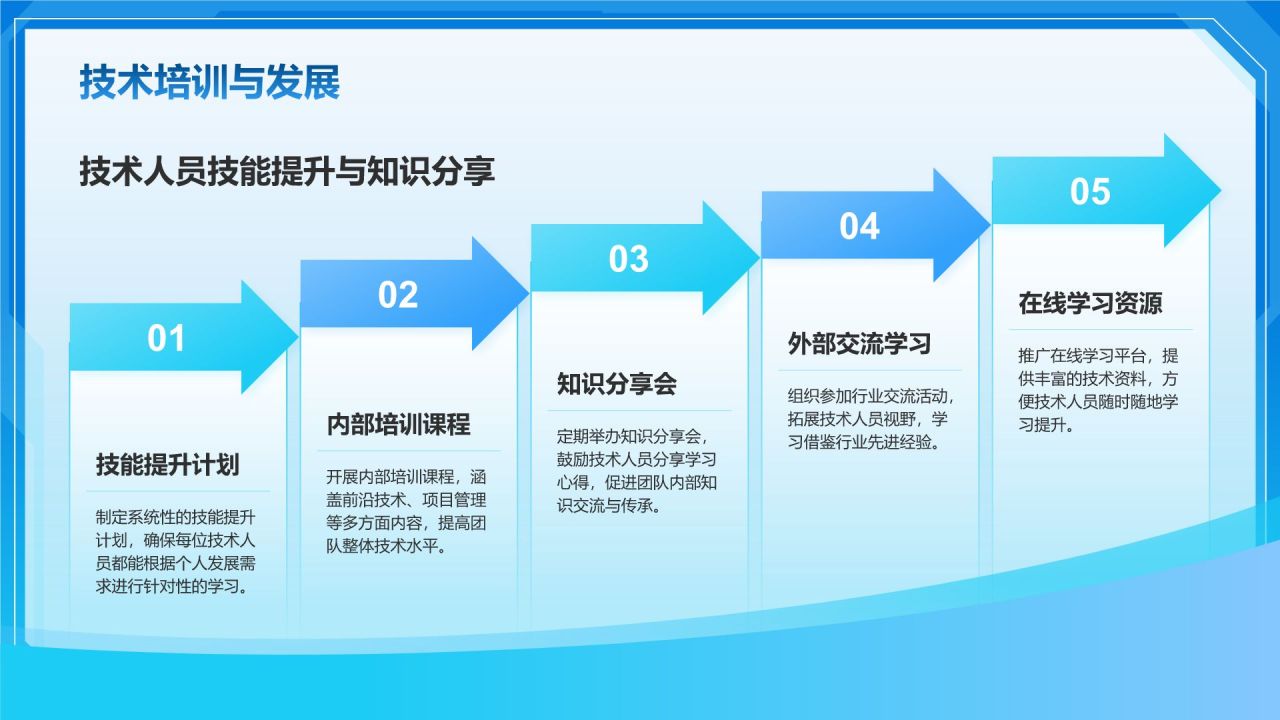 技术培训与发展

技术人员技能提升与知识分享

01

技能提升计划

制定系统性的技能提升计划，确保每位技术人员都能根据个人发展需求进行针对性的学习。

02

内部培训课程

开展内部培训课程，涵盖前沿技术、项目管理等多方面内容，提高团队整体技术水平。

03

知识分享会

定期举办知识分享会，鼓励技术人员分享学习心得，促进团队内部知识交流与传承。

04

外部交流学习

组织参加行业交流活动，拓展技术人员视野，学习借鉴行业先进经验。

05

在线学习资源

推广在线学习平台，提供丰富的技术资料，方便技术人员随时随地学习提升。